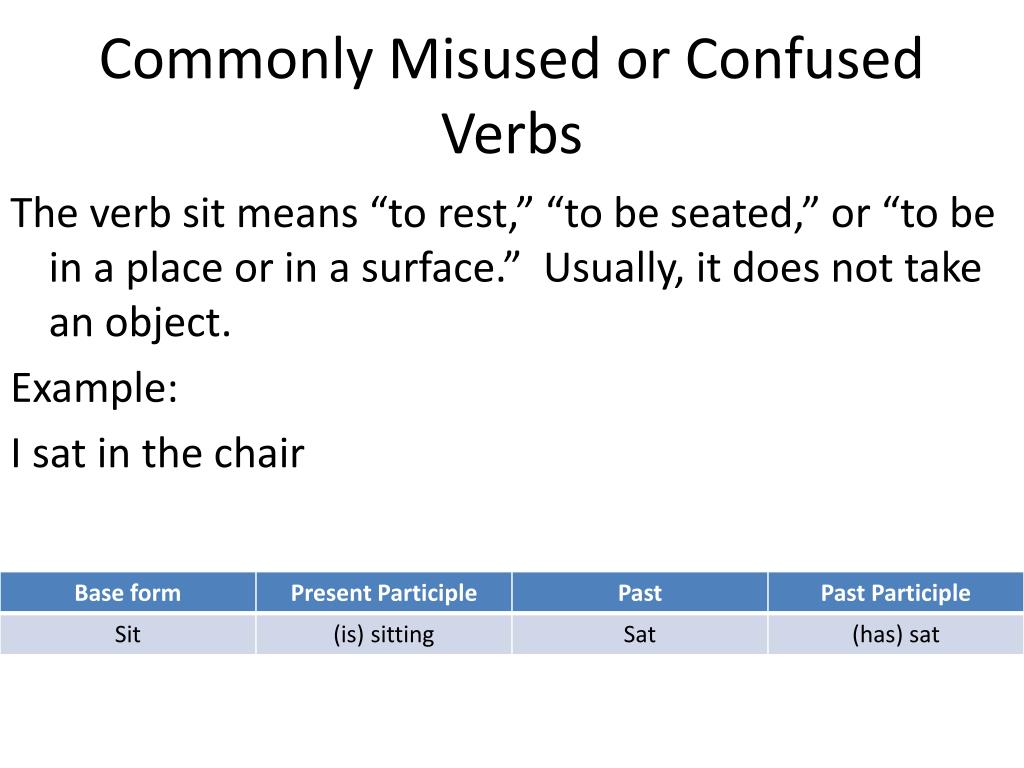 Commonly Misused or Confused Verbs

The verb sit means “to rest,” “to be seated,” or “to be in a place or in a surface.” Usually, it does not take an object.

Example:

I sat in the chair

| Base form | Present Participle | Past | Past Participle |
|---|---|---|---|
| Sit | (is) sitting | Sat | (has) sat |